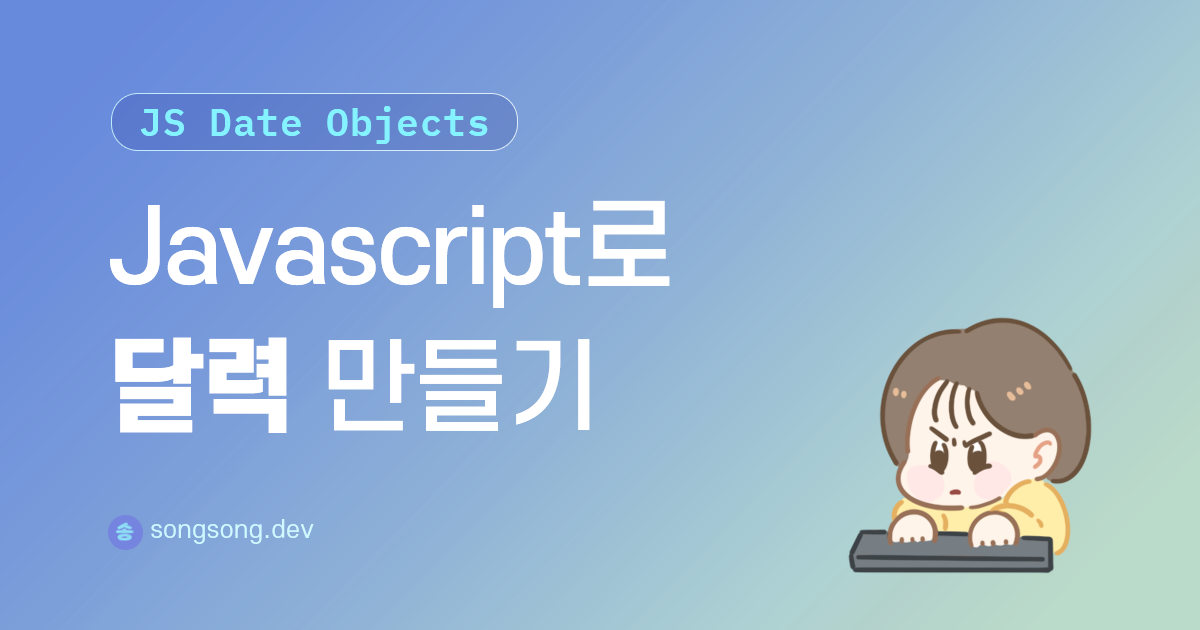 JS Date Objects

Javascript로
달력 만들기

송 songsong.dev